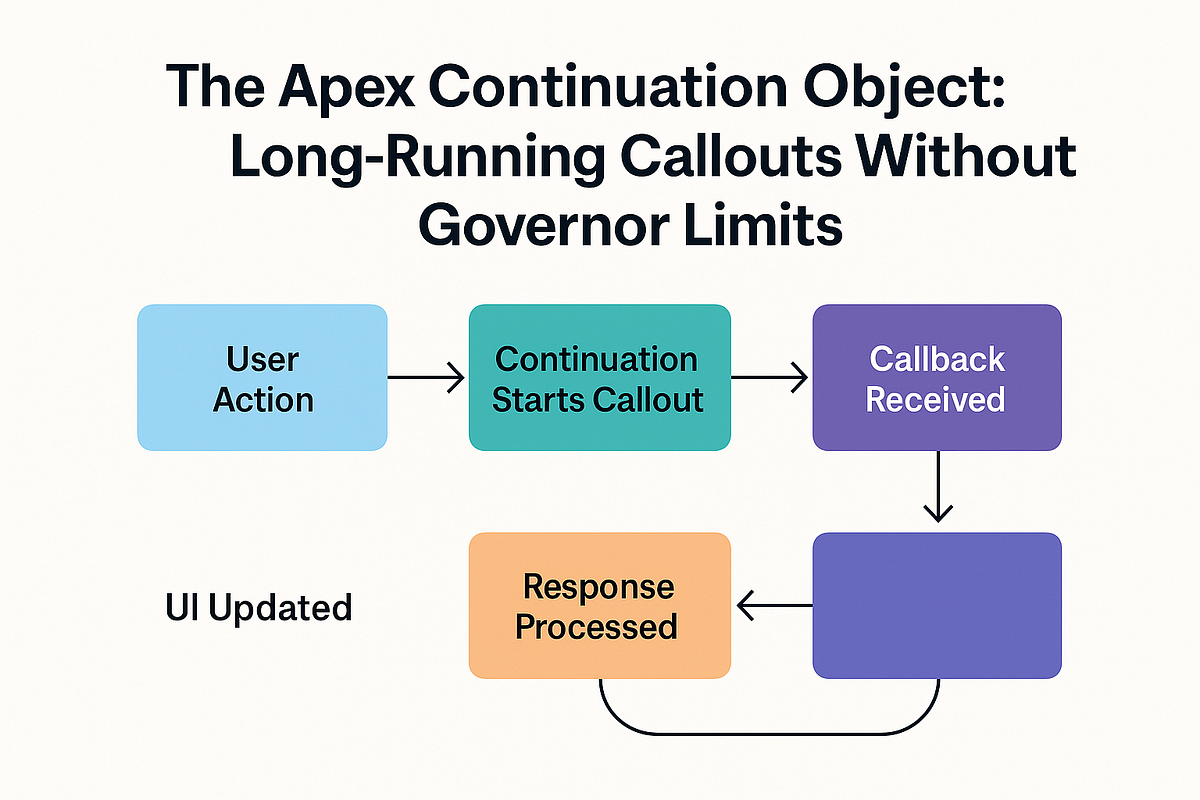 The Apex Continuation Object: Long-Running Callouts Without Governor Limits

User Action

Continuation Starts Callout

Callback Received

UI Updated

Response Processed